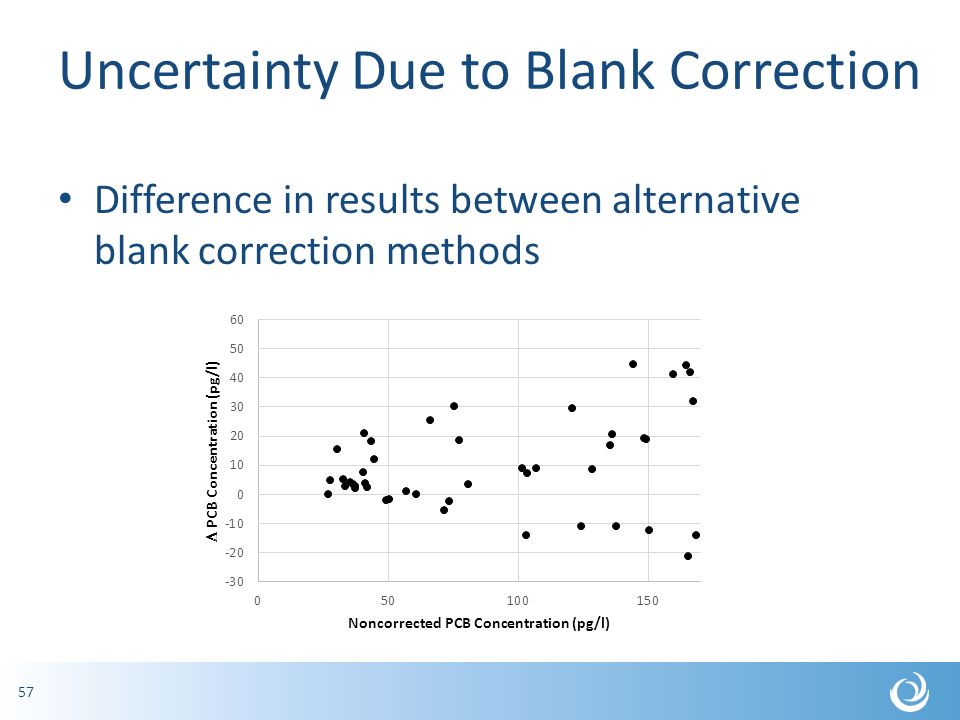 Uncertainty Due to Blank Correction

• Difference in results between alternative blank correction methods

60
50
40
30
20
10
0
-10
-20
-30

Δ PCB Concentration (pg/l)

0
50
100
150

Noncorrected PCB Concentration (pg/l)

57